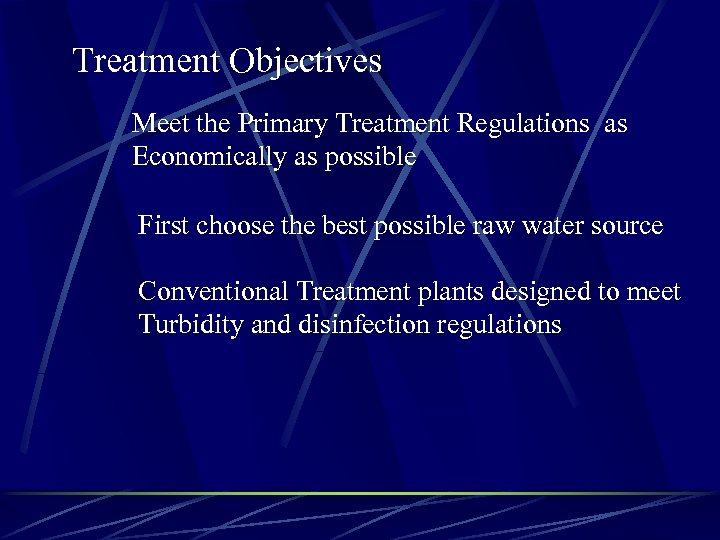 Treatment Objectives

Meet the Primary Treatment Regulations as Economically as possible

First choose the best possible raw water source

Conventional Treatment plants designed to meet Turbidity and disinfection regulations